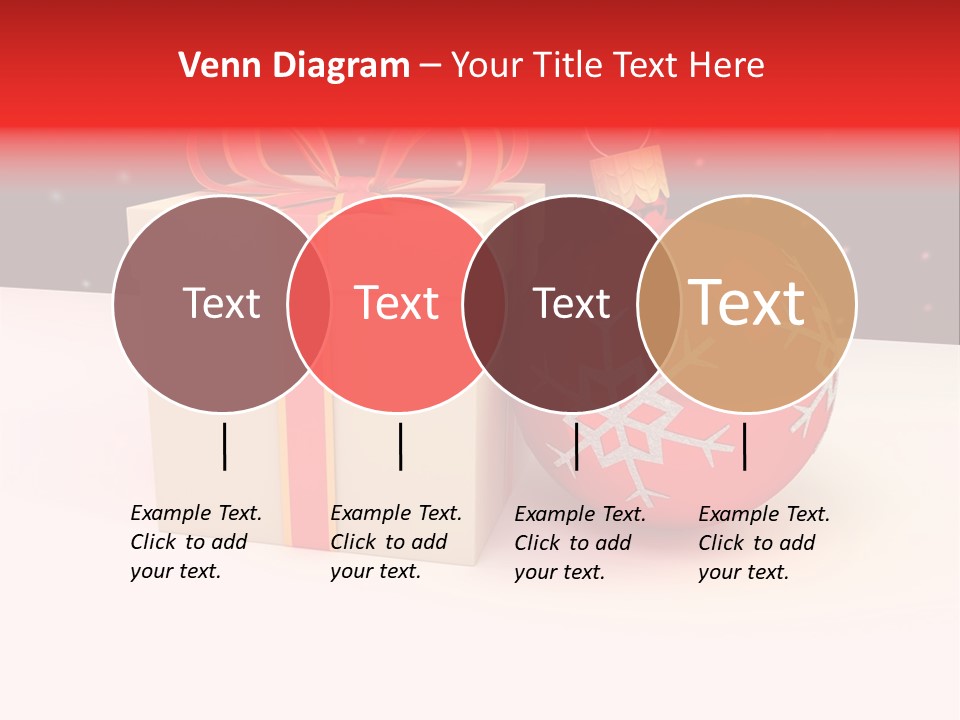 Venn Diagram – Your Title Text Here

Text

Text

Text

Text

Example Text. Click to add your text.

Example Text. Click to add your text.

Example Text. Click to add your text.

Example Text. Click to add your text.